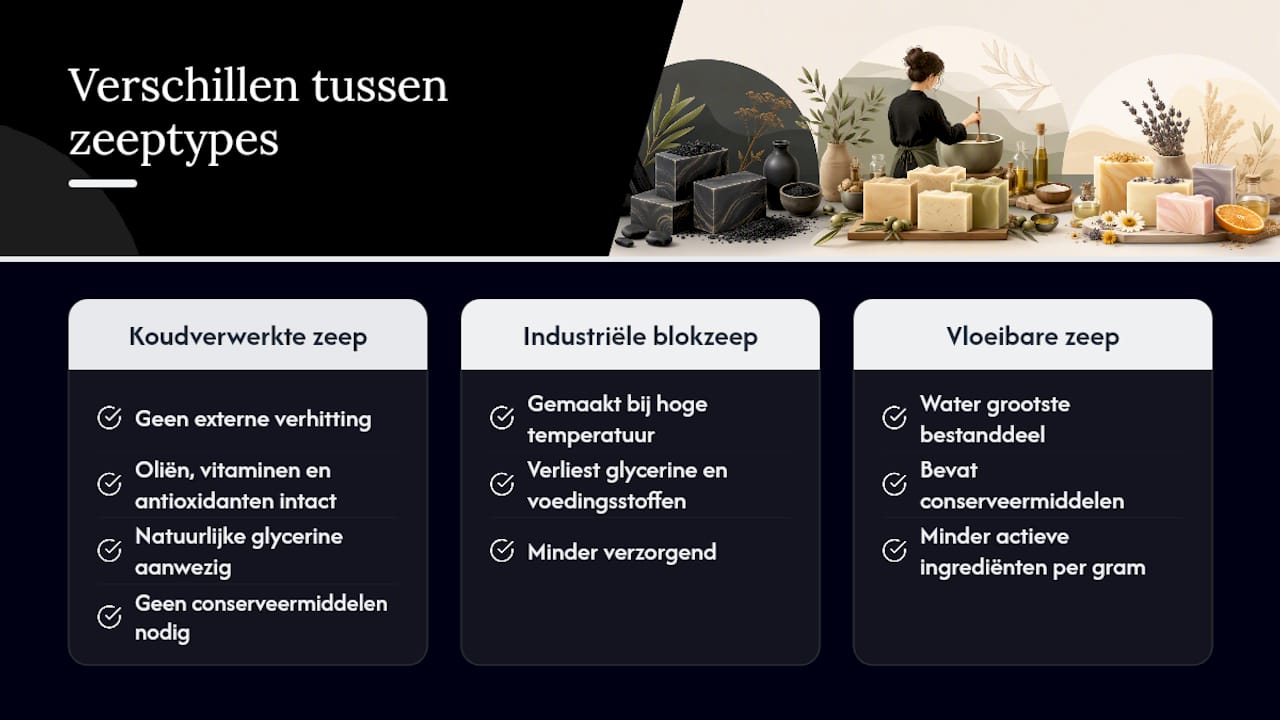 Verschillen tussen zeeptypes

Koudverwerkte zeep

Geen externe verhitting

Oliën, vitaminen en antioxidanten intact

Natuurlijke glycerine aanwezig

Geen conserveermiddelen nodig

Industriële blokzeep

Gemaakt bij hoge temperatuur

Verliest glycerine en voedingsstoffen

Minder verzorgend

Vloeibare zeep

Water grootste bestanddeel

Bevat conserveermiddelen

Minder actieve ingrediënten per gram